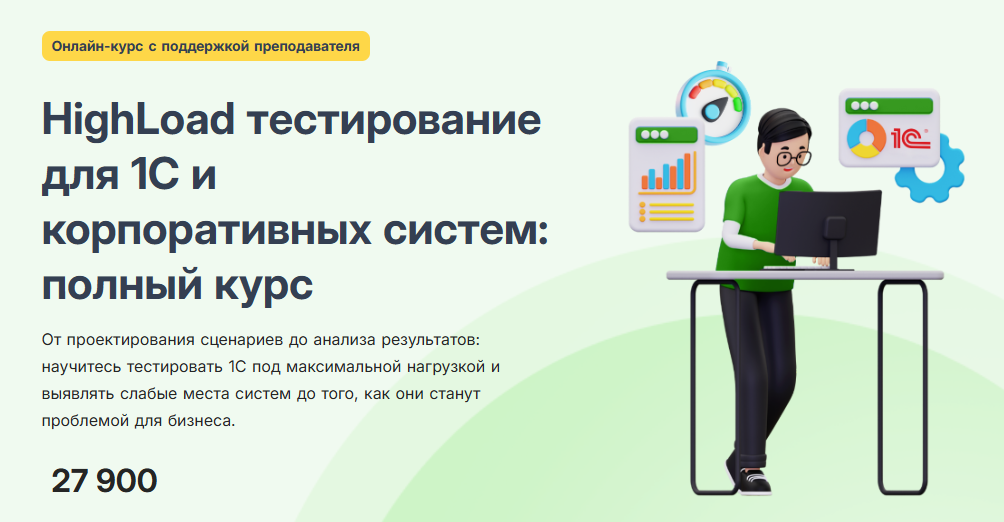 Онлайн-курс с поддержкой преподавателя

HighLoad тестирование для 1С и корпоративных систем: полный курс

От проектирования сценариев до анализа результатов: научитесь тестировать 1С под максимальной нагрузкой и выявлять слабые места систем до того, как они станут проблемой для бизнеса.

27 900

1С